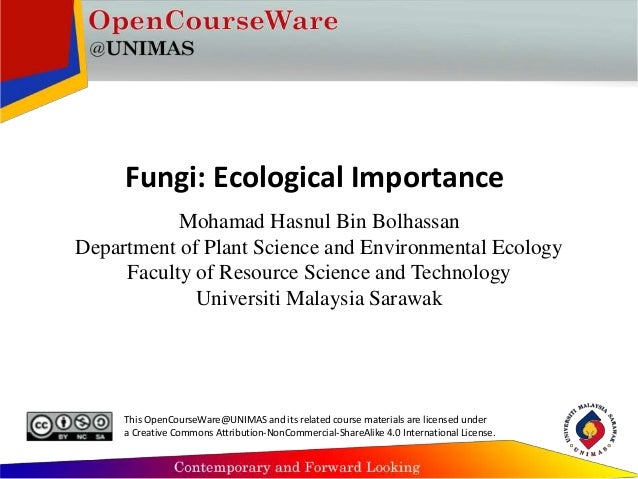 OpenCourseWare
@UNIMAS

Fungi: Ecological Importance

Mohamad Hasnul Bin Bolhassan
Department of Plant Science and Environmental Ecology
Faculty of Resource Science and Technology
Universiti Malaysia Sarawak

cc BY NC SA

This OpenCourseWare@UNIMAS and its related course materials are licensed under a Creative Commons Attribution-NonCommercial-ShareAlike 4.0 International License.

UNIVERSITI MALAYSIA SARAWAK
UNIMAS

Contemporary and Forward Looking